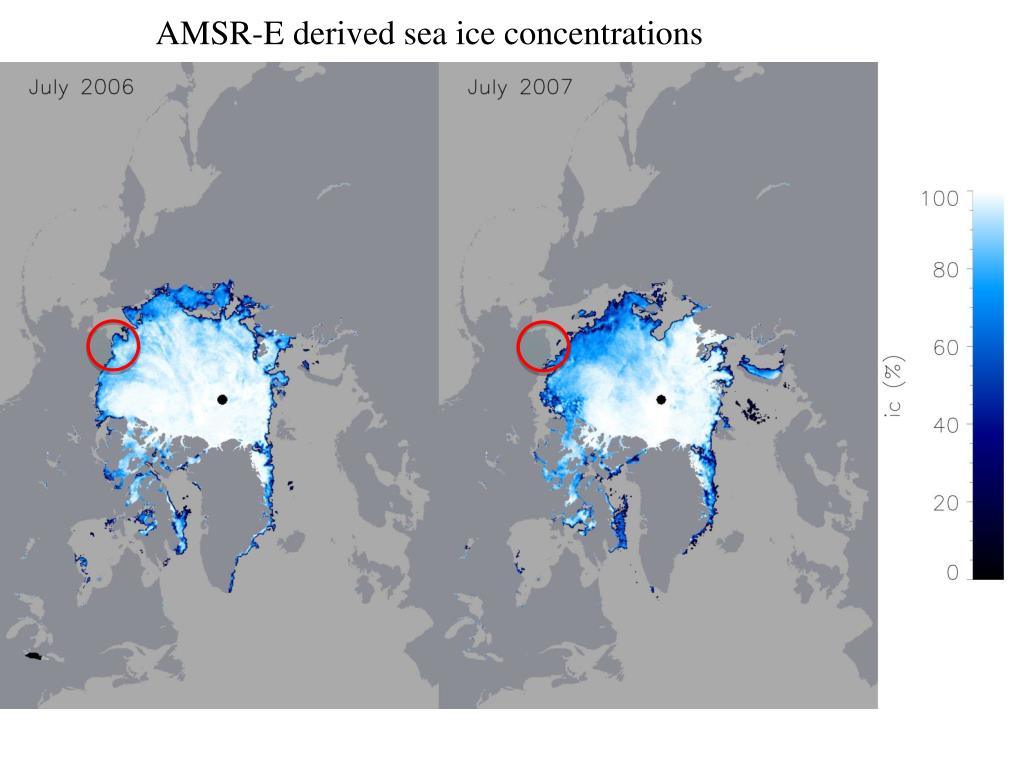 AMSR-E derived sea ice concentrations

July 2006

July 2007

100
80
60
40
20
0

ic (%)